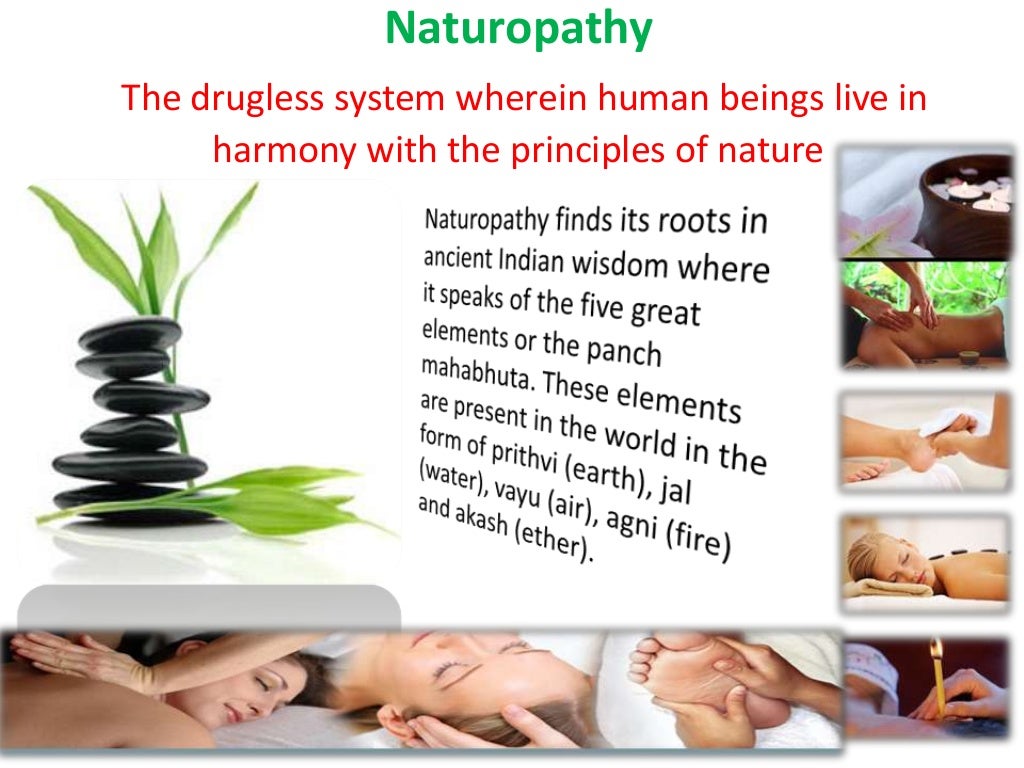 Naturopathy

The drugless system wherein human beings live in harmony with the principles of nature

Naturopathy finds its roots in ancient Indian wisdom where it speaks of the five great elements or the panch mahabhuta. These elements are present in the world in the form of prithvi (earth), jal (water), vayu (air), agni (fire) and akash (ether).